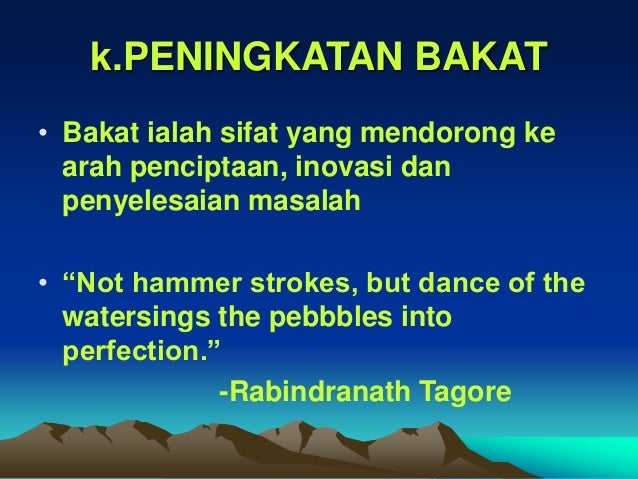 k.PENINGKATAN BAKAT

• Bakat ialah sifat yang mendorong ke arah penciptaan, inovasi dan penyelesaian masalah

• “Not hammer strokes, but dance of the watersings the pebbbles into perfection.”
-Rabindranath Tagore